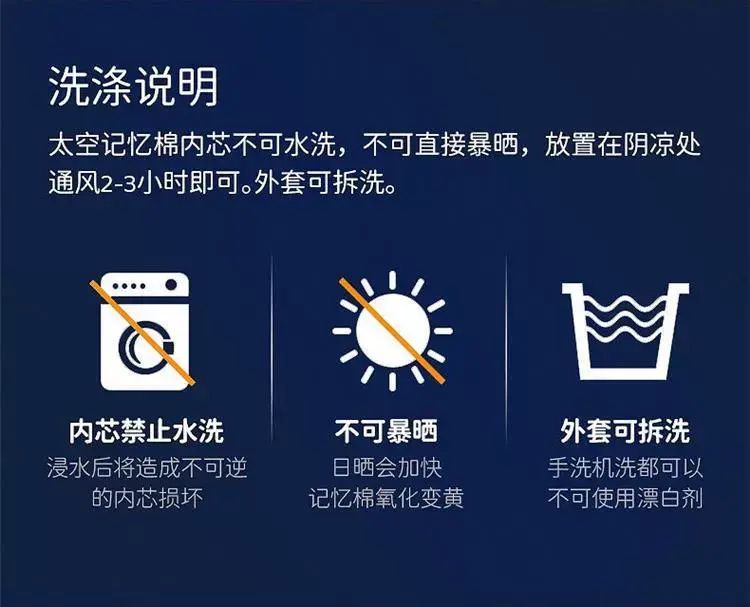 洗涤说明

太空记忆棉内芯不可水洗，不可直接暴晒，放置在阴凉处通风2-3小时即可。外套可拆洗。

内芯禁止水洗
浸水后将造成不可逆的内芯损坏

不可暴晒
日晒会加快记忆棉氧化变黄

外套可拆洗
手洗机洗都可以不可使用漂白剂